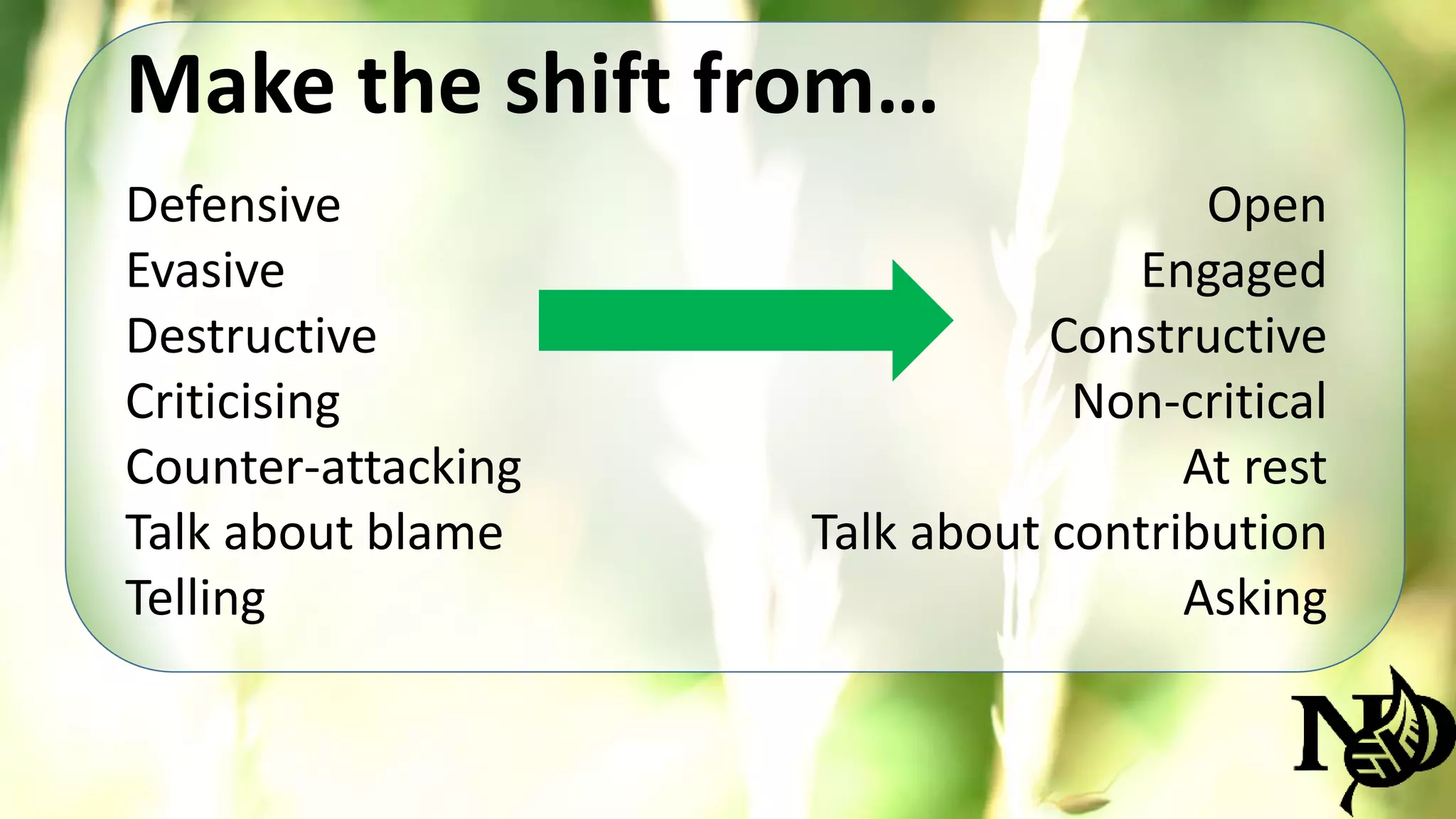 Make the shift from…

Defensive
Evasive
Destructive
Criticising
Counter-attacking
Talk about blame
Telling

Open
Engaged
Constructive
Non-critical
At rest
Talk about contribution
Asking

ND